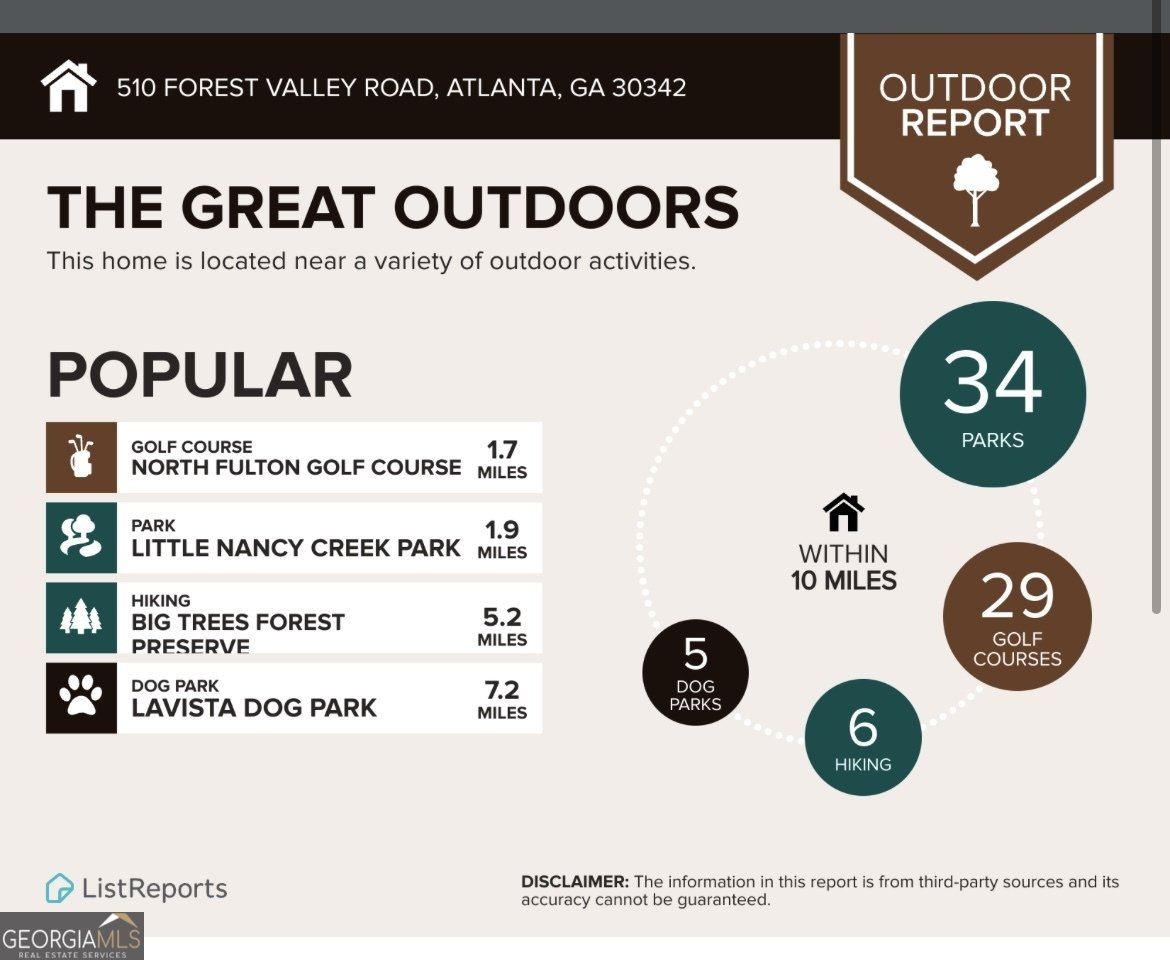 510 FOREST VALLEY ROAD, ATLANTA, GA 30342

OUTDOOR REPORT

THE GREAT OUTDOORS

This home is located near a variety of outdoor activities.

POPULAR

GOLF COURSE
NORTH FULTON GOLF COURSE 1.7 MILES

PARK
LITTLE NANCY CREEK PARK 1.9 MILES

HIKING
BIG TREES FOREST PRESERVE 5.2 MILES

DOG PARK
LAVISTA DOG PARK 7.2 MILES

34 PARKS

WITHIN 10 MILES

29 GOLF COURSES

5 DOG PARKS

6 HIKING

ListReports

DISCLAIMER: The information in this report is from third-party sources and its accuracy cannot be guaranteed.

GEORGIAMLS REAL ESTATE SERVICES